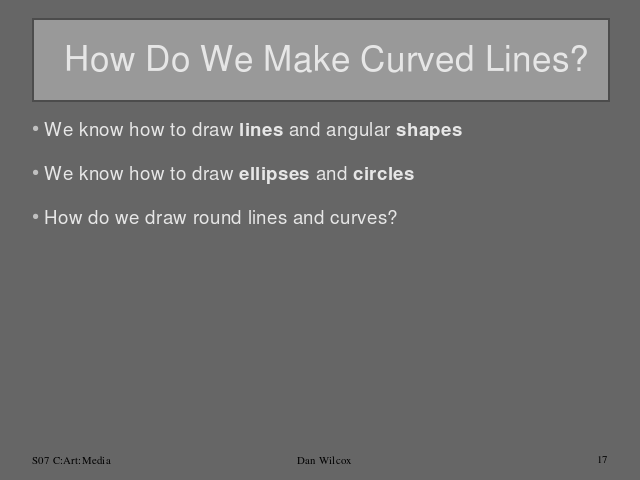 How Do We Make Curved Lines?

• We know how to draw lines and angular shapes

• We know how to draw ellipses and circles

• How do we draw round lines and curves?

S07 C:Art:Media

Dan Wilcox

17